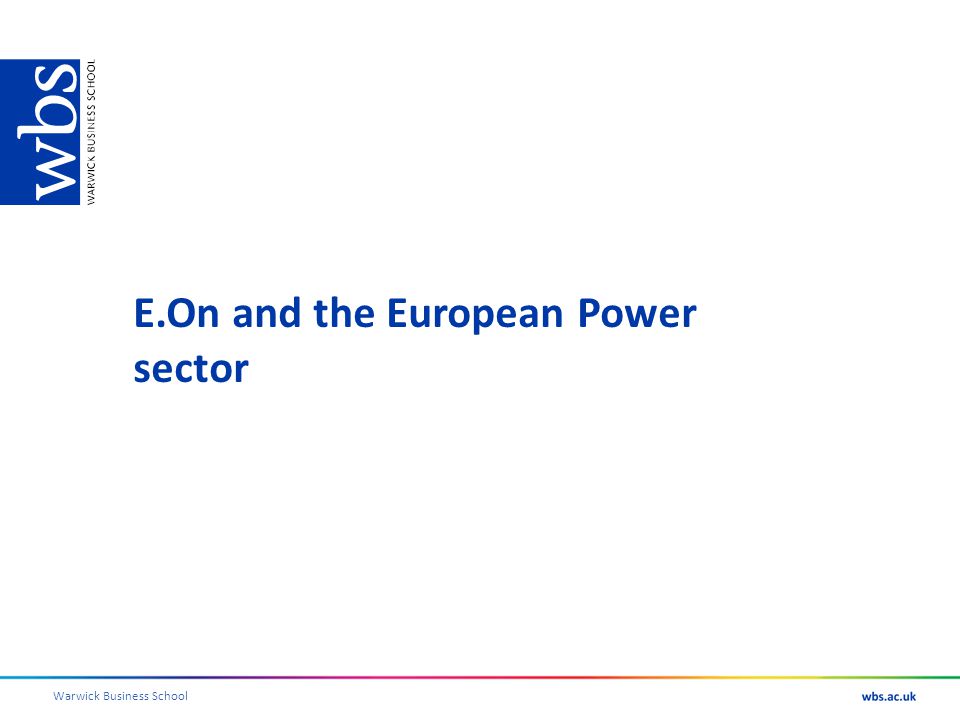 wbs
WARWICK BUSINESS SCHOOL

E.On and the European Power sector

Warwick Business School

wbs.ac.uk